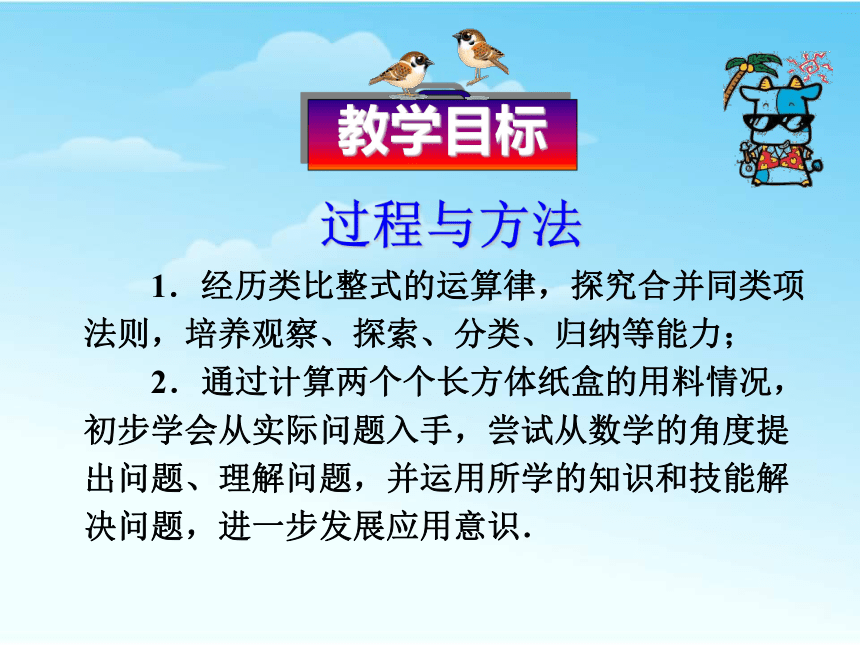 教学目标

过程与方法

1．经历类比整式的运算律，探究合并同类项法则，培养观察、探索、分类、归纳等能力；

2．通过计算两个个长方体纸盒的用料情况，初步学会从实际问题入手，尝试从数学的角度提出问题、理解问题，并运用所学的知识和技能解决问题，进一步发展应用意识．